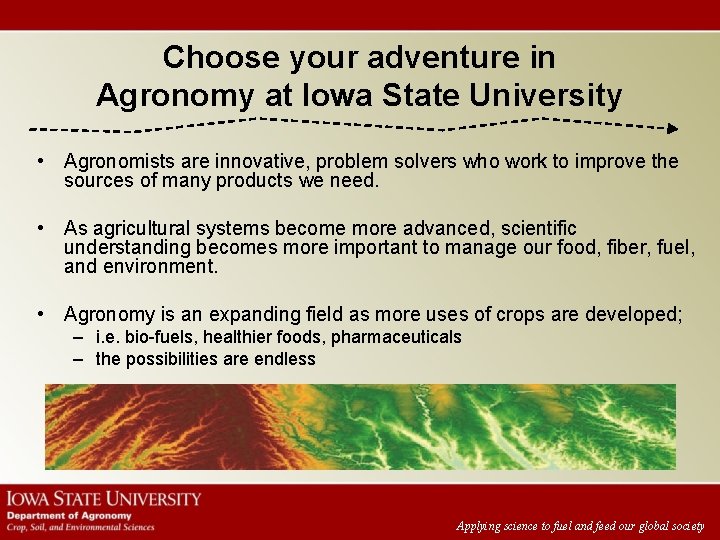 Choose your adventure in Agronomy at Iowa State University

• Agronomists are innovative, problem solvers who work to improve the sources of many products we need.

• As agricultural systems become more advanced, scientific understanding becomes more important to manage our food, fiber, fuel, and environment.

• Agronomy is an expanding field as more uses of crops are developed;
– i.e. bio-fuels, healthier foods, pharmaceuticals
– the possibilities are endless

IOWA STATE UNIVERSITY
Department of Agronomy
Crop, Soil, and Environmental Sciences

Applying science to fuel and feed our global society